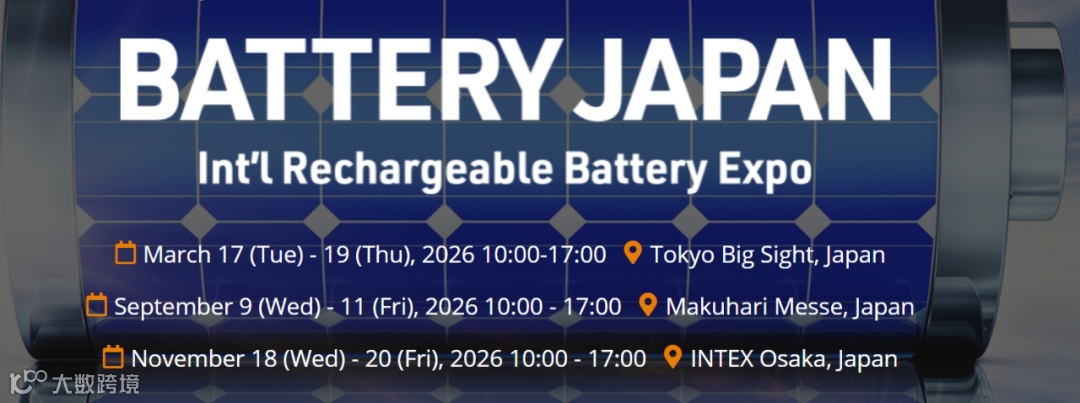 BATTERY JAPAN

Int'l Rechargeable Battery Expo

March 17 (Tue) - 19 (Thu), 2026 10:00-17:00 Tokyo Big Sight, Japan

September 9 (Wed) - 11 (Fri), 2026 10:00 - 17:00 Makuhari Messe, Japan

November 18 (Wed) - 20 (Fri), 2026 10:00 - 17:00 INTEX Osaka, Japan

大数跨境